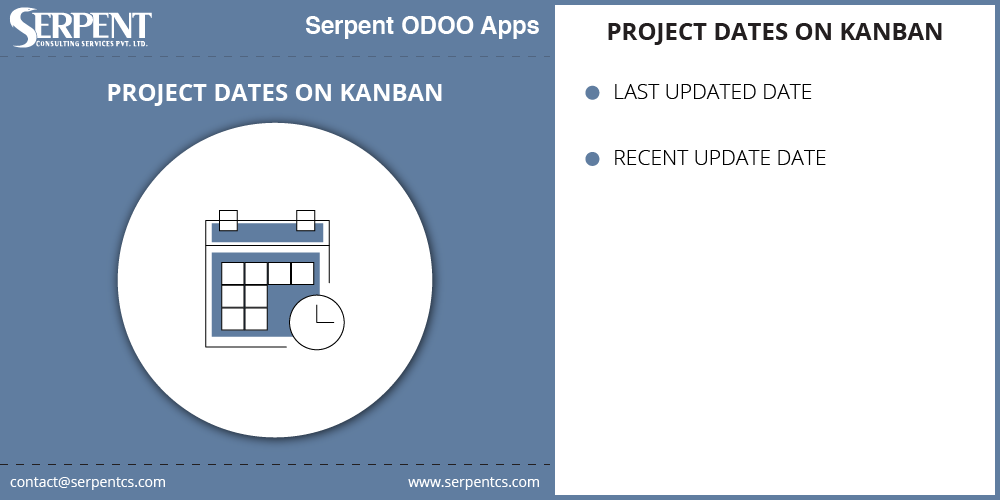 SERPENT
CONSULTING SERVICES PVT. LTD.

Serpent ODOO Apps

PROJECT DATES ON KANBAN

contact@serpentcs.com

www.serpentcs.com

PROJECT DATES ON KANBAN

LAST UPDATED DATE

RECENT UPDATE DATE